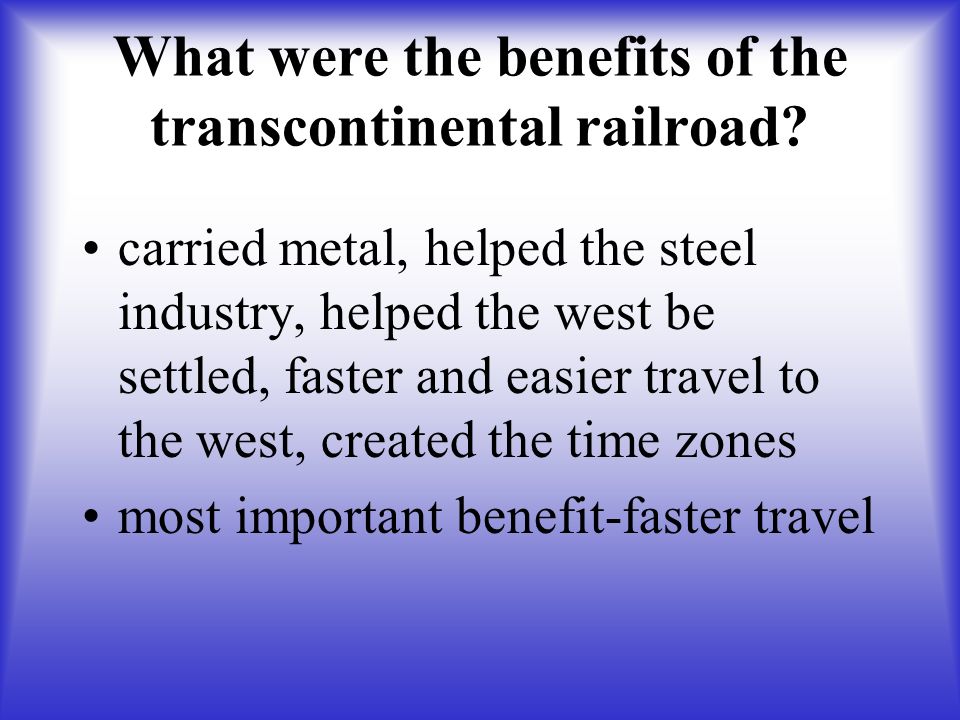 What were the benefits of the transcontinental railroad?

• carried metal, helped the steel industry, helped the west be settled, faster and easier travel to the west, created the time zones
• most important benefit-faster travel